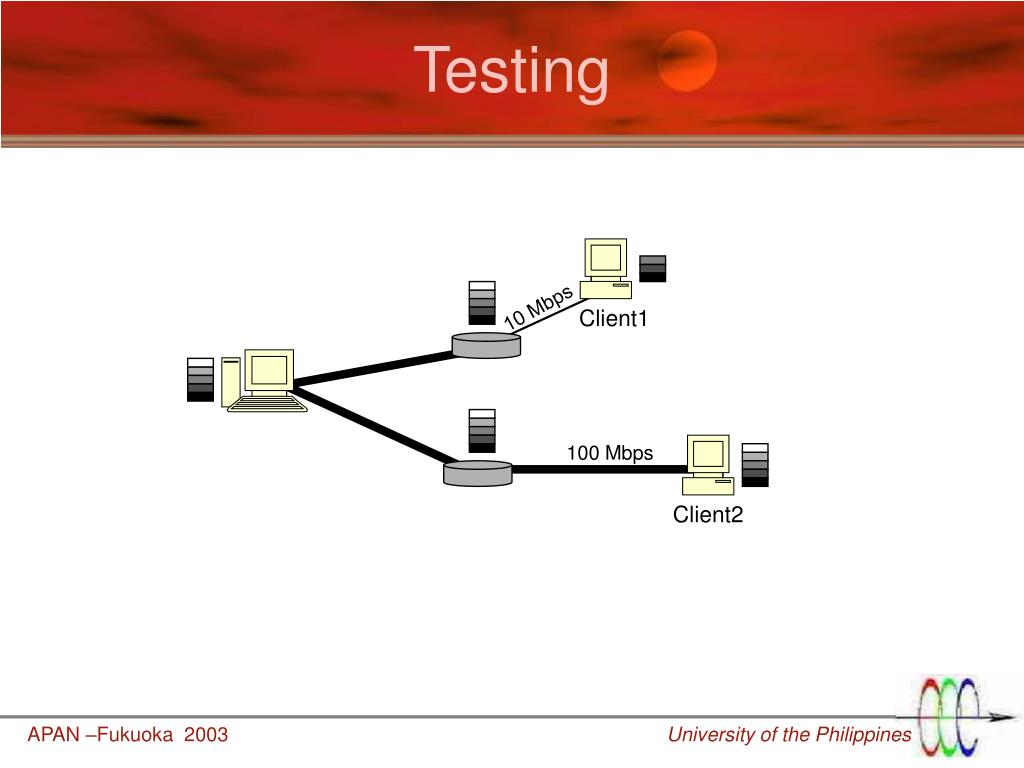 Testing

10 Mbps

Client1

100 Mbps

Client2

APAN –Fukuoka 2003

University of the Philippines